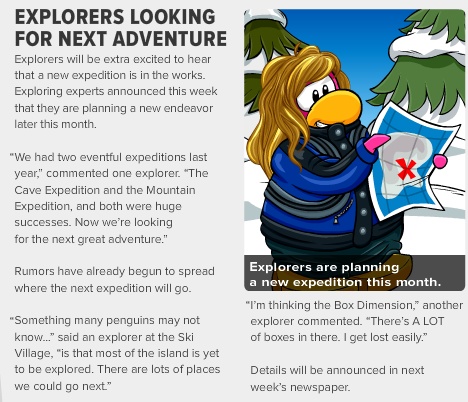 EXPLORERS LOOKING FOR NEXT ADVENTURE

Explorers will be extra excited to hear that a new expedition is in the works. Exploring experts announced this week that they are planning a new endeavor later this month.

"We had two eventful expeditions last year," commented one explorer. "The Cave Expedition and the Mountain Expedition, and both were huge successes. Now we're looking for the next great adventure."

Rumors have already begun to spread where the next expedition will go.

"Something many penguins may not know..." said an explorer at the Ski Village, "is that most of the island is yet to be explored. There are lots of places we could go next."

Explorers are planning a new expedition this month.

"I'm thinking the Box Dimension," another explorer commented. "There's A LOT of boxes in there. I get lost easily."

Details will be announced in next week's newspaper.